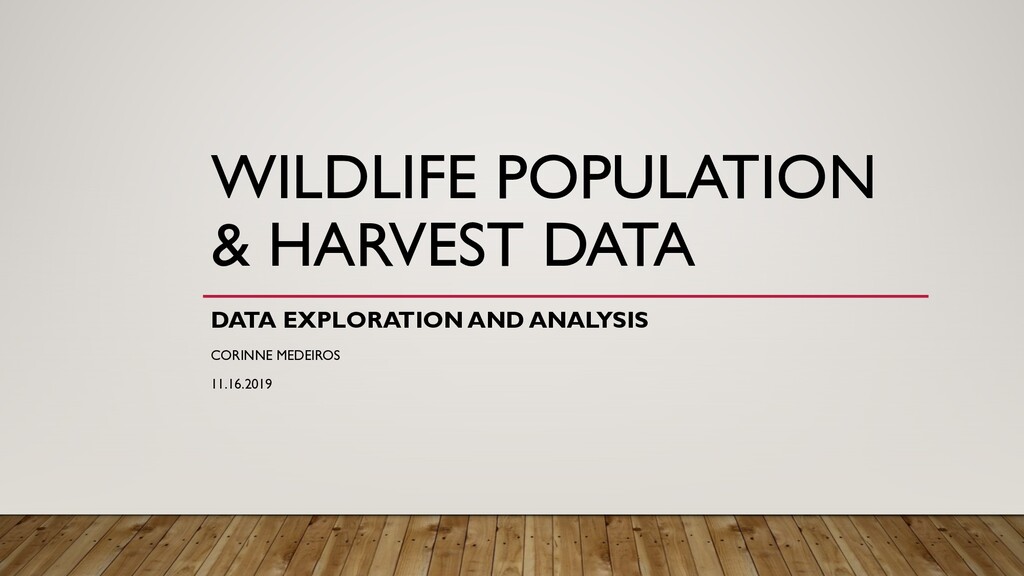 WILDLIFE POPULATION & HARVEST DATA

DATA EXPLORATION AND ANALYSIS

CORINNE MEDEIROS

11.16.2019